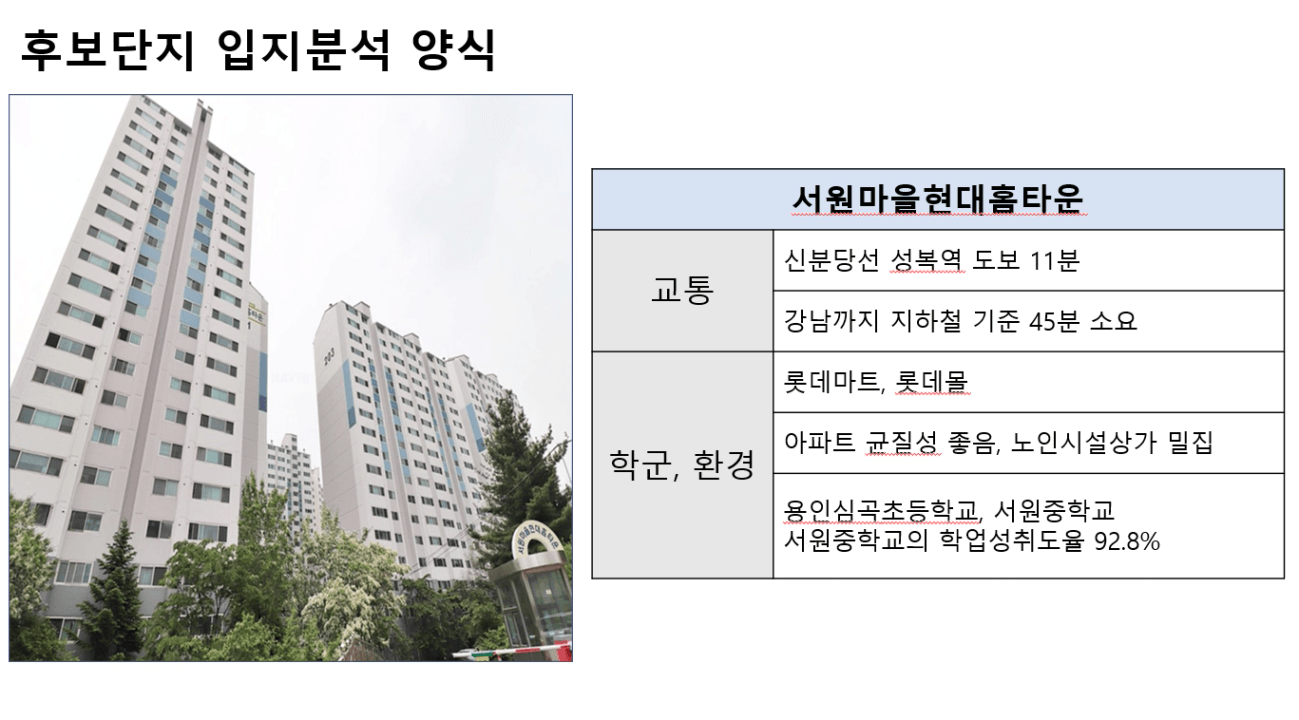 후보단지 입지분석 양식

| 서원마을현대홈타운 | |
|---|---|
| 교통 | 신분당선 성복역 도보 11분 |
| | 강남까지 지하철 기준 45분 소요 |
| 학군, 환경 | 롯데마트, 롯데몰 |
| | 아파트 균질성 좋음, 노인시설상가 밀집 |
| | 용인심곡초등학교, 서원중학교 서원중학교의 학업성취도율 92.8% |